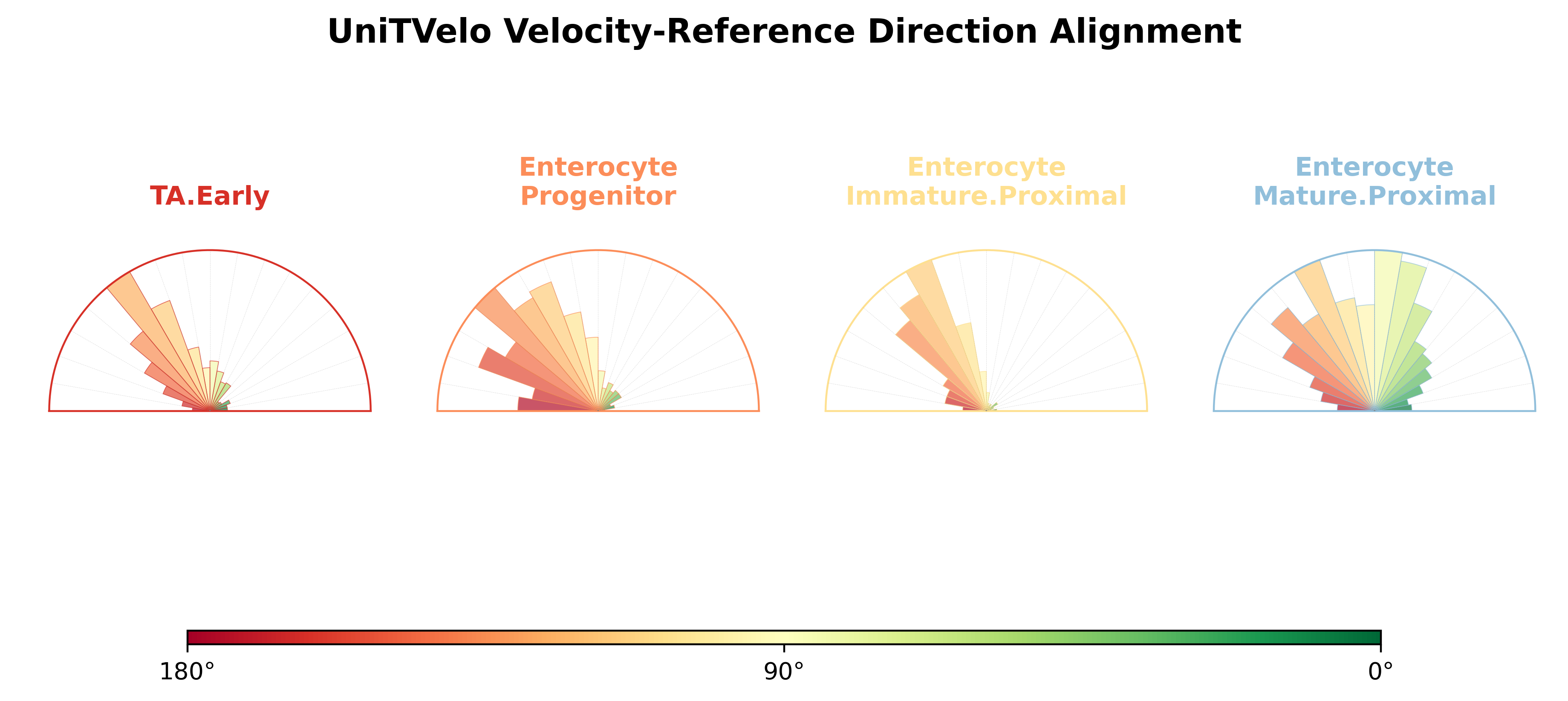 UniTVelo Velocity-Reference Direction Alignment

TA.Early

Enterocyte Progenitor

Enterocyte Immature.Proximal

Enterocyte Mature.Proximal

180°

90°

0°